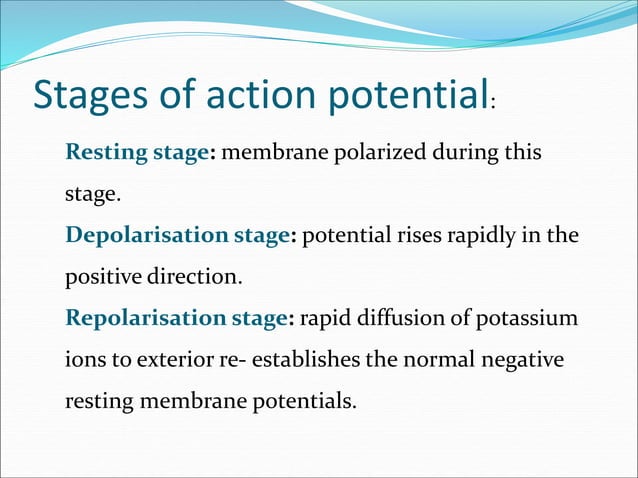 Stages of action potential:

Resting stage: membrane polarized during this stage.

Depolarisation stage: potential rises rapidly in the positive direction.

Repolarisation stage: rapid diffusion of potassium ions to exterior re- establishes the normal negative resting membrane potentials.